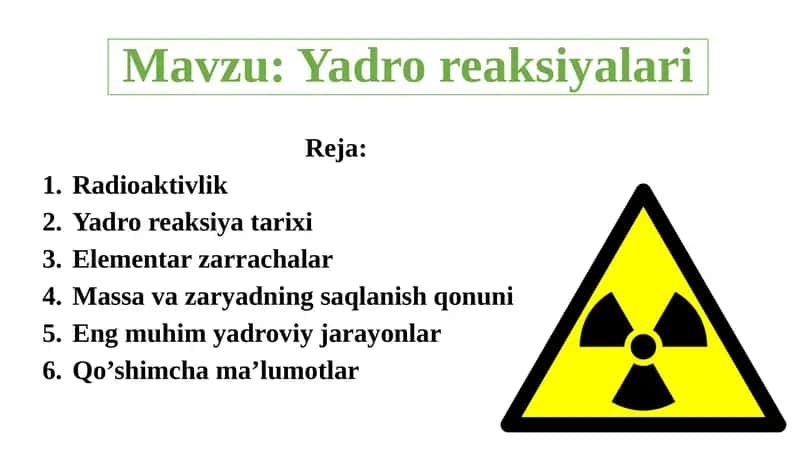 Mavzu: Yadro reaksiyalari

Reja:

1. Radioaktivlik
2. Yadro reaksiya tarixi
3. Elementar zarrachalar
4. Massa va zaryadning saqlanish qonuni
5. Eng muhim yadroviy jarayonlar
6. Qo’shimcha ma’lumotlar